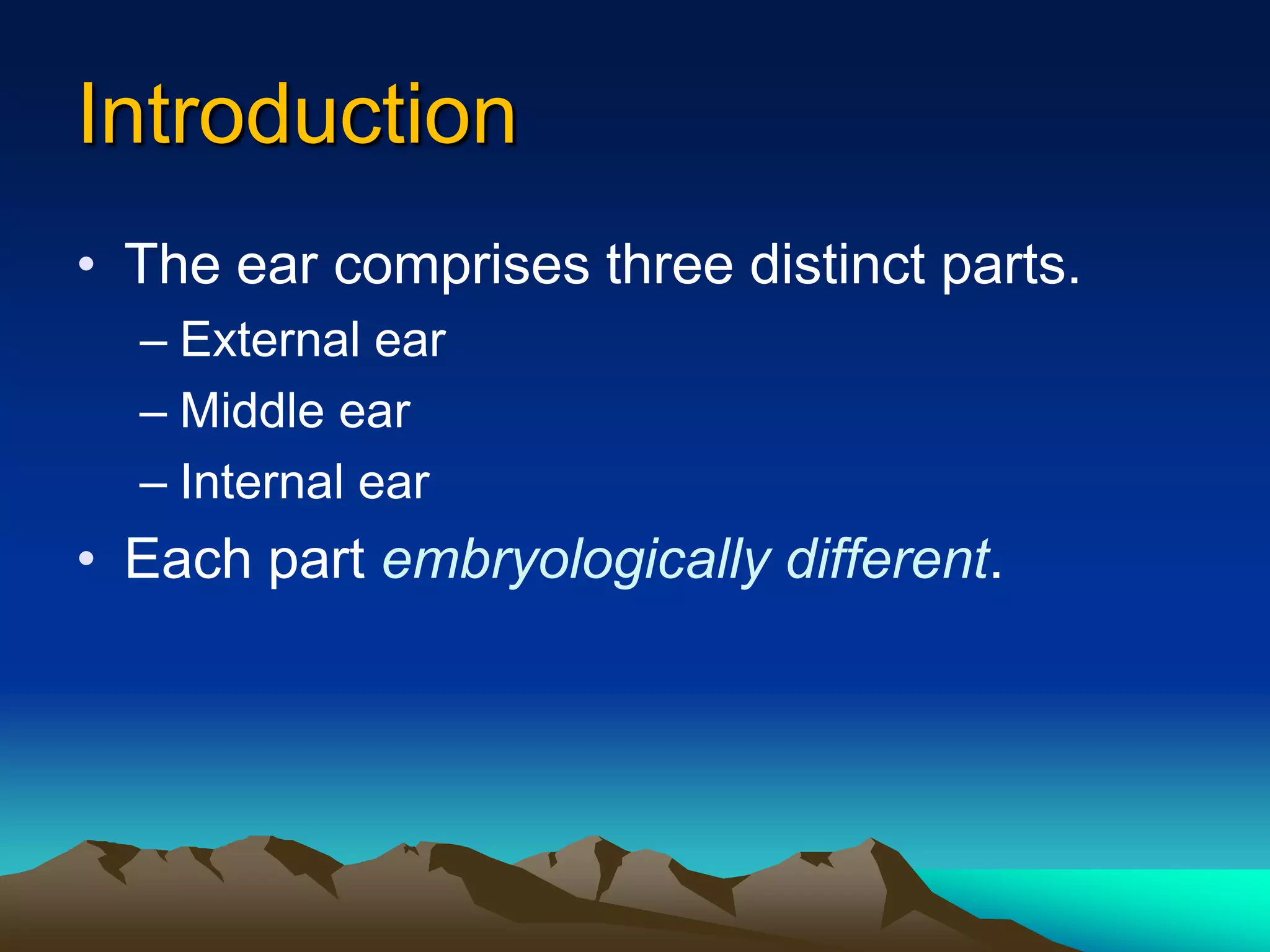 Introduction

• The ear comprises three distinct parts.
– External ear
– Middle ear
– Internal ear
• Each part embryologically different.